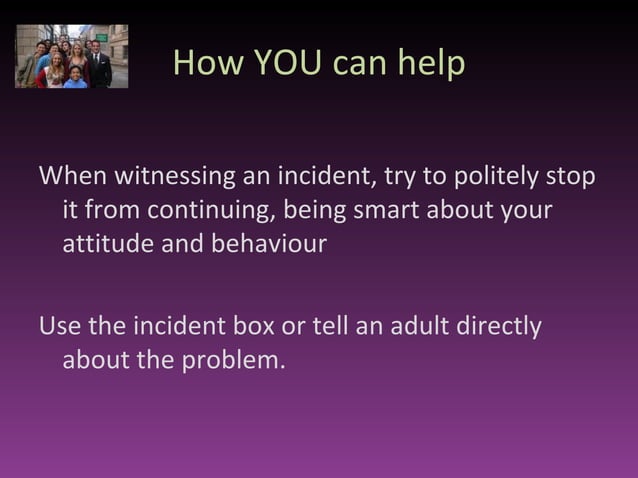 How YOU can help

When witnessing an incident, try to politely stop it from continuing, being smart about your attitude and behaviour

Use the incident box or tell an adult directly about the problem.